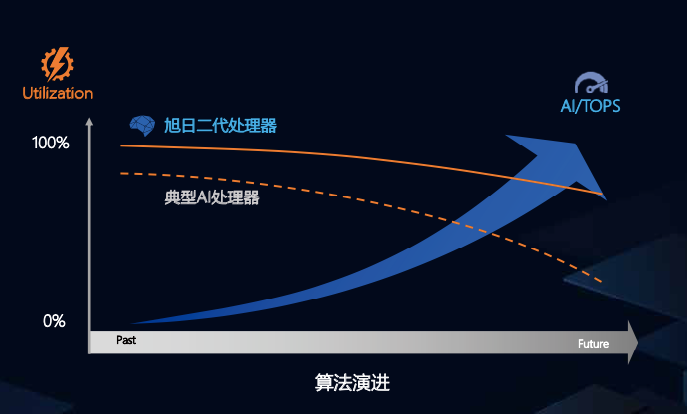 Utilization

AI/TOPS

旭日二代处理器

100%

典型AI处理器

0%

Past

Future

算法演进